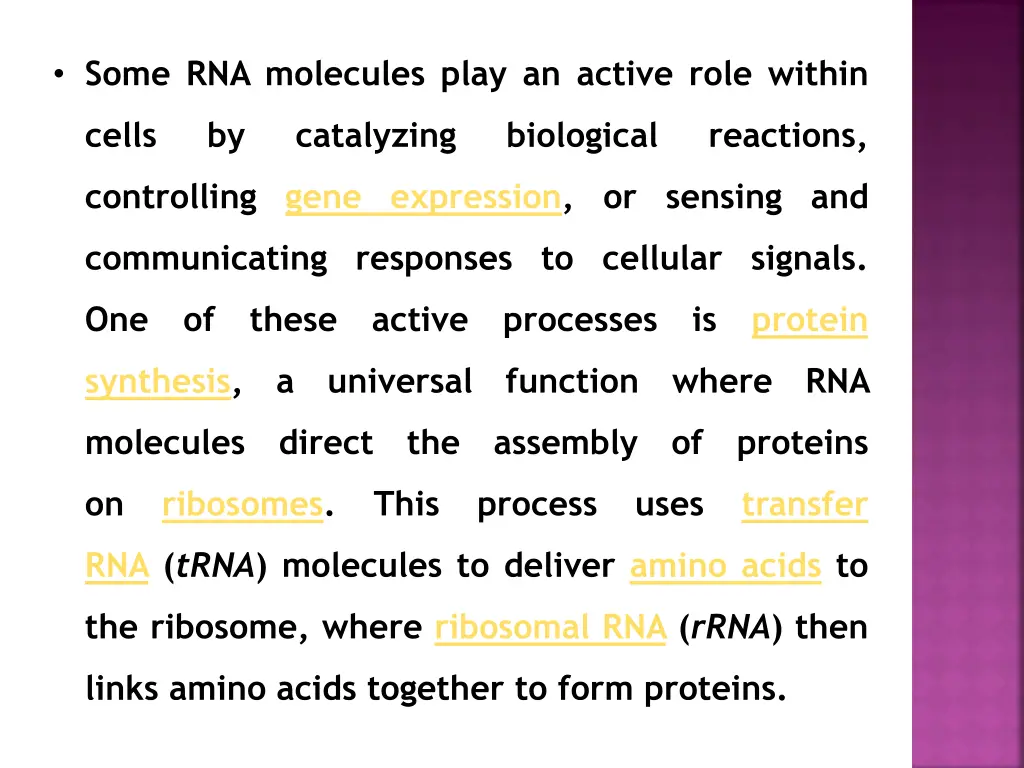 • Some RNA molecules play an active role within cells by catalyzing biological reactions, controlling gene expression, or sensing and communicating responses to cellular signals. One of these active processes is protein synthesis, a universal function where RNA molecules direct the assembly of proteins on ribosomes. This process uses transfer RNA (tRNA) molecules to deliver amino acids to the ribosome, where ribosomal RNA (rRNA) then links amino acids together to form proteins.